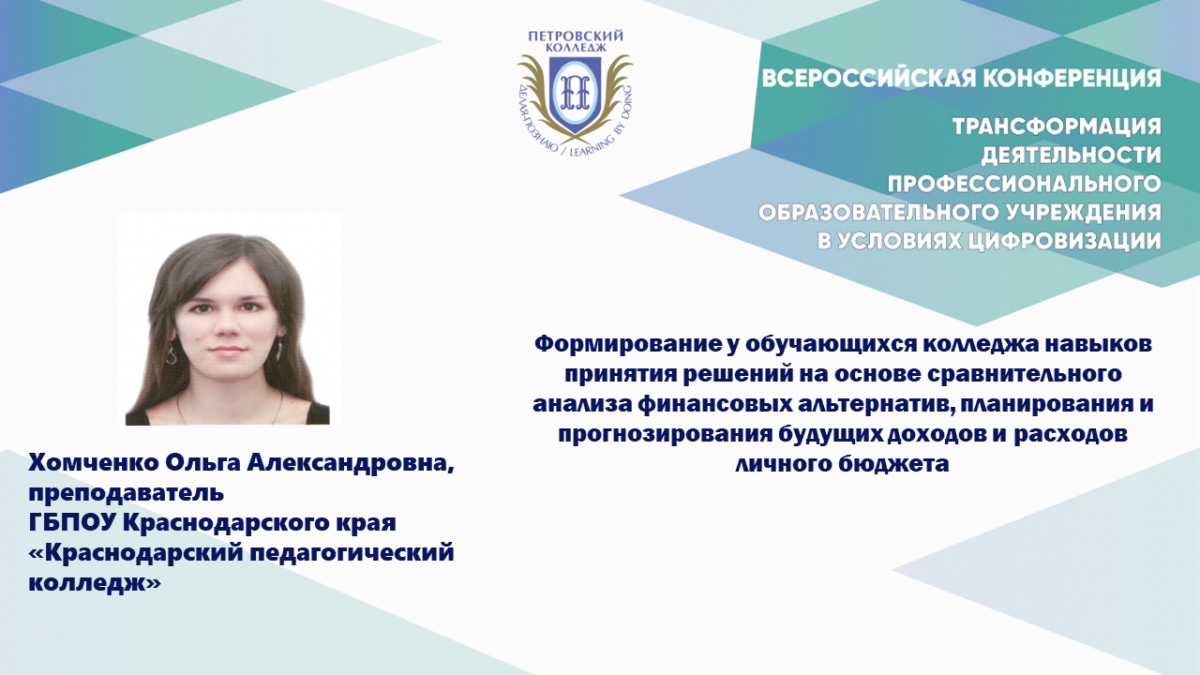 ПЕТРОВСКИЙ КОЛЛЕДЖ

ДЕЛАЯ-ПОЗНАЮ / LEARNING BY DOING

ВСЕРОССИЙСКАЯ КОНФЕРЕНЦИЯ

ТРАНСФОРМАЦИЯ ДЕЯТЕЛЬНОСТИ ПРОФЕССИОНАЛЬНОГО ОБРАЗОВАТЕЛЬНОГО УЧРЕЖДЕНИЯ В УСЛОВИЯХ ЦИФРОВИЗАЦИИ

Формирование у обучающихся колледжа навыков принятия решений на основе сравнительного анализа финансовых альтернатив, планирования и прогнозирования будущих доходов и расходов личного бюджета

Хомченко Ольга Александровна, преподаватель ГБПОУ Краснодарского края «Краснодарский педагогический колледж»